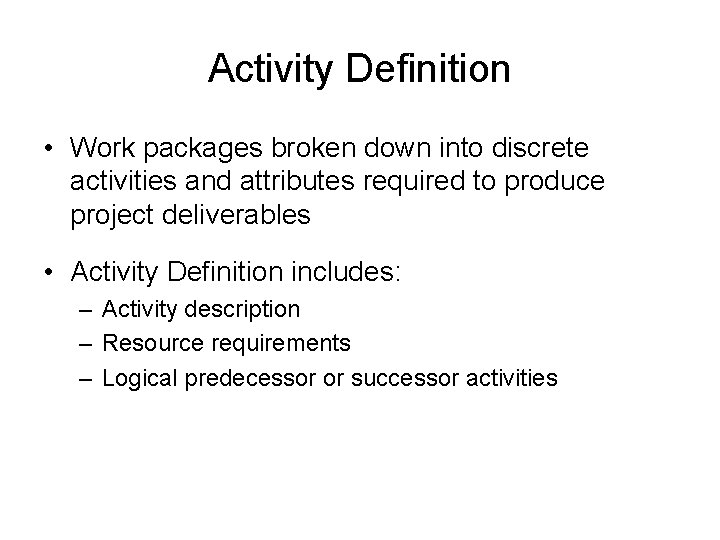 Activity Definition

• Work packages broken down into discrete activities and attributes required to produce project deliverables

• Activity Definition includes:
– Activity description
– Resource requirements
– Logical predecessor or successor activities